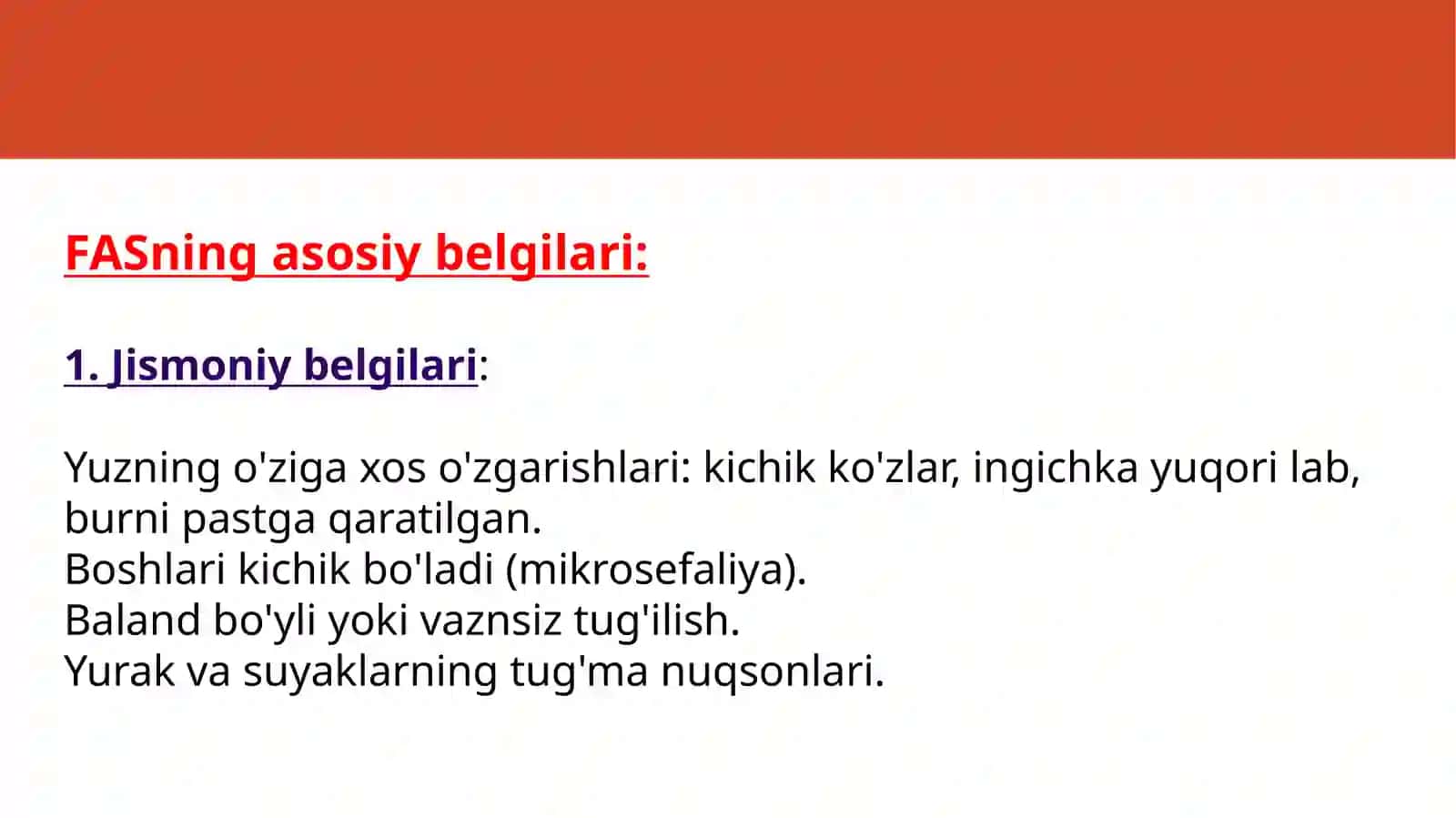 FASning asosiy belgilari:

1. Jismoniy belgilari:

Yuzning o'ziga xos o'zgarishlari: kichik ko'zlar, ingichka yuqori lab, burni pastga qaratilgan.
Boshlari kichik bo'ladi (mikrosefaliya).
Baland bo'yli yoki vaznsiz tug'ilish.
Yurak va suyaklarning tug'ma nuqsonlari.